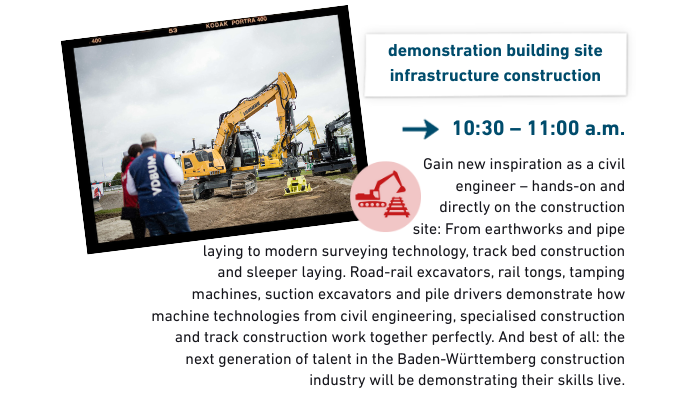 400 53 KODAK PORTRA 400

VDBUM

demonstration building site infrastructure construction

10:30 – 11:00 a.m.

Gain new inspiration as a civil engineer – hands-on and directly on the construction site: From earthworks and pipe laying to modern surveying technology, track bed construction and sleeper laying. Road-rail excavators, rail tongs, tamping machines, suction excavators and pile drivers demonstrate how machine technologies from civil engineering, specialised construction and track construction work together perfectly. And best of all: the next generation of talent in the Baden-Württemberg construction industry will be demonstrating their skills live.